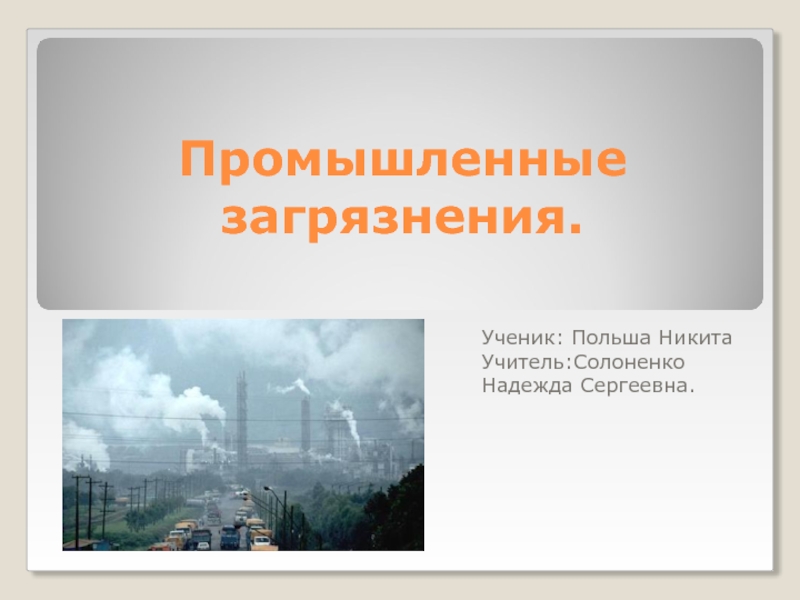 Промышленные загрязнения.

Ученик: Польша Никита
Учитель:Солоненко Надежда Сергеевна.